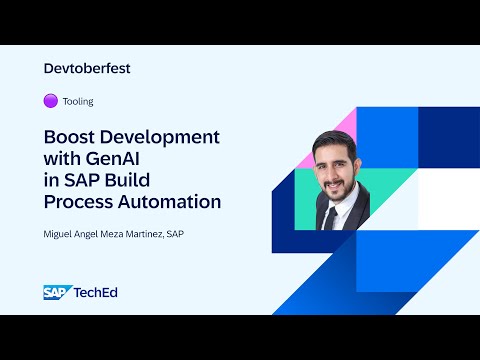 Devtoberfest

Tooling

Boost Development with GenAI in SAP Build Process Automation

Miguel Angel Meza Martinez, SAP

SAP TechEd